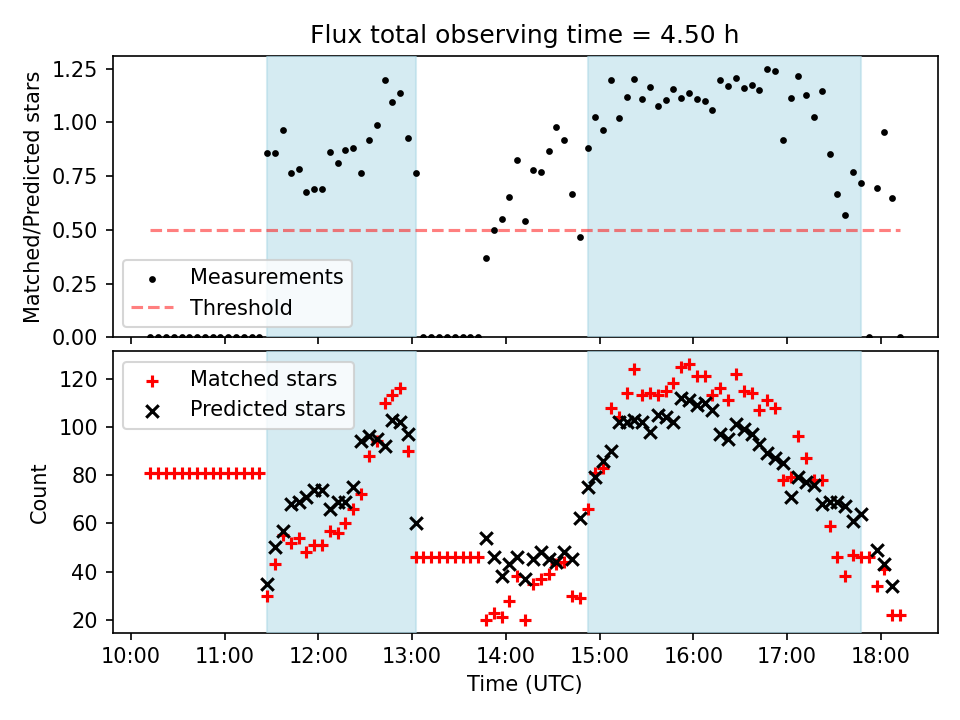 Flux total observing time = 4.50 h

Matched/Predicted stars

1.25
1.00
0.75
0.50
0.25
0.00

Measurements
Threshold

Count

120
100
80
60
40
20

Matched stars
Predicted stars

10:00 11:00 12:00 13:00 14:00 15:00 16:00 17:00 18:00

Time (UTC)